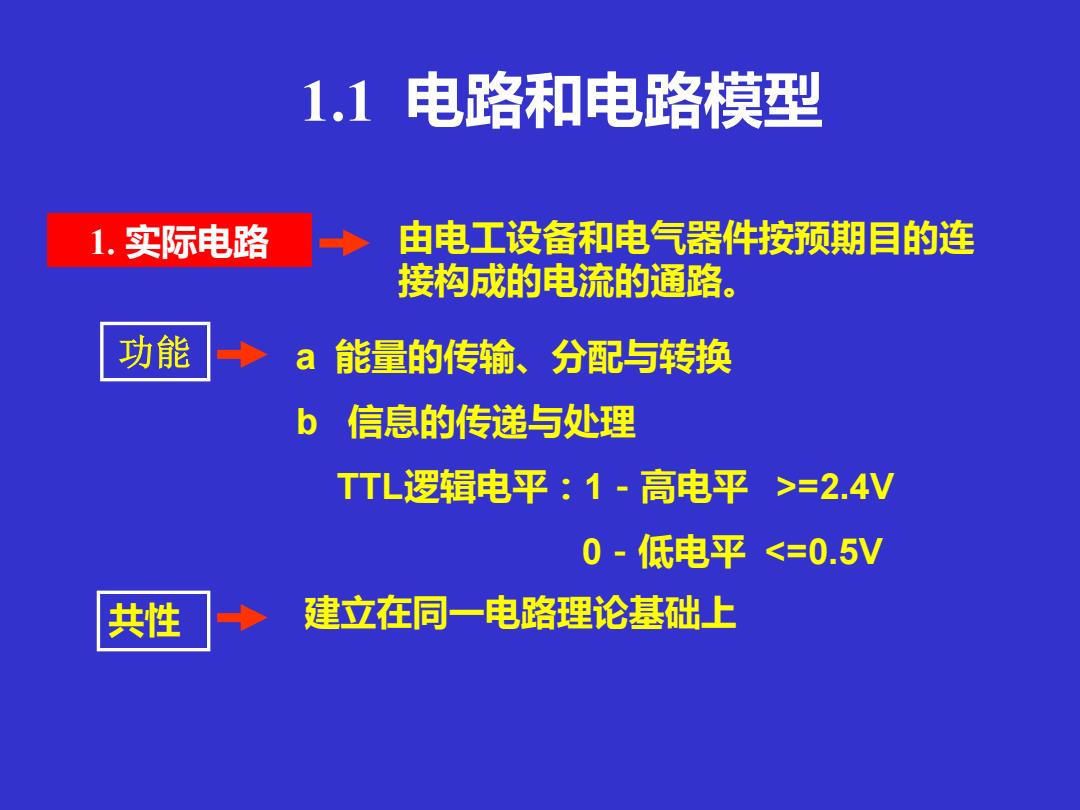 1.1 电路和电路模型

1. 实际电路

由电工设备和电气器件按预期目的连接构成的电流的通路。

功能

a 能量的传输、分配与转换

b 信息的传递与处理

TTL逻辑电平：1 - 高电平 >=2.4V

0 - 低电平 <=0.5V

共性

建立在同一电路理论基础上